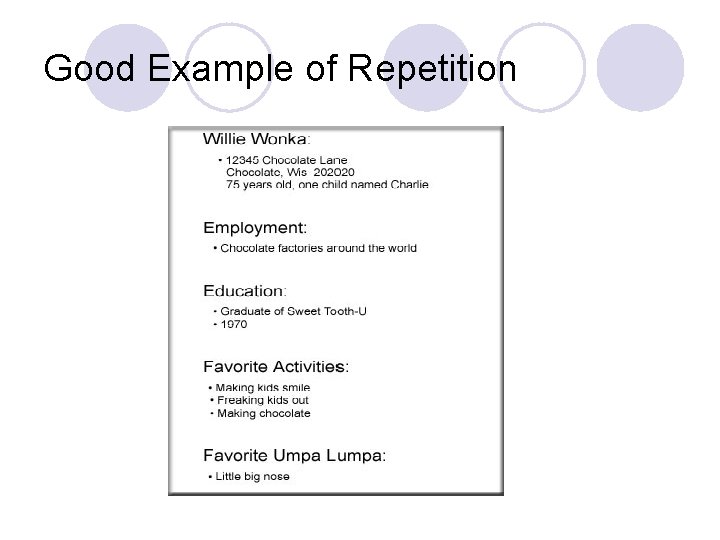 Good Example of Repetition

Willie Wonka:

• 12345 Chocolate Lane
Chocolate, Wis 202020
75 years old, one child named Charlie

Employment:

• Chocolate factories around the world

Education:

• Graduate of Sweet Tooth-U
• 1970

Favorite Activities:

• Making kids smile
• Freaking kids out
• Making chocolate

Favorite Umpa Lumpa:

• Little big nose